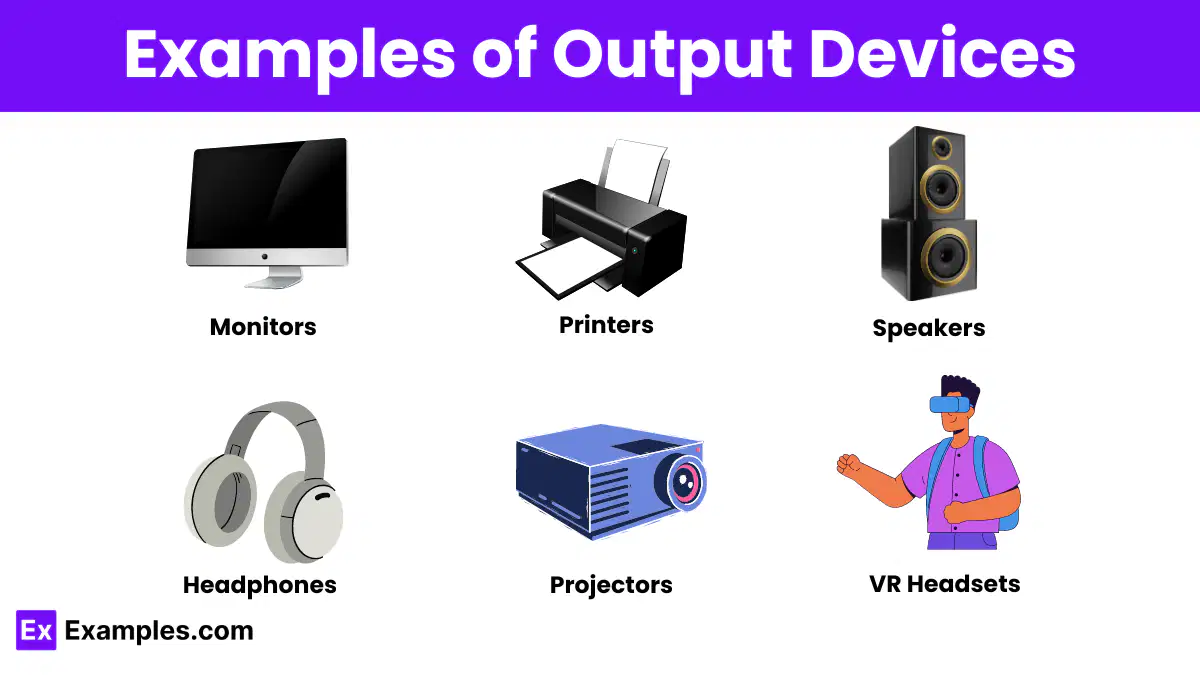 Examples of Output Devices

Monitors

Printers

Speakers

Headphones

Projectors

VR Headsets

Ex Examples.com